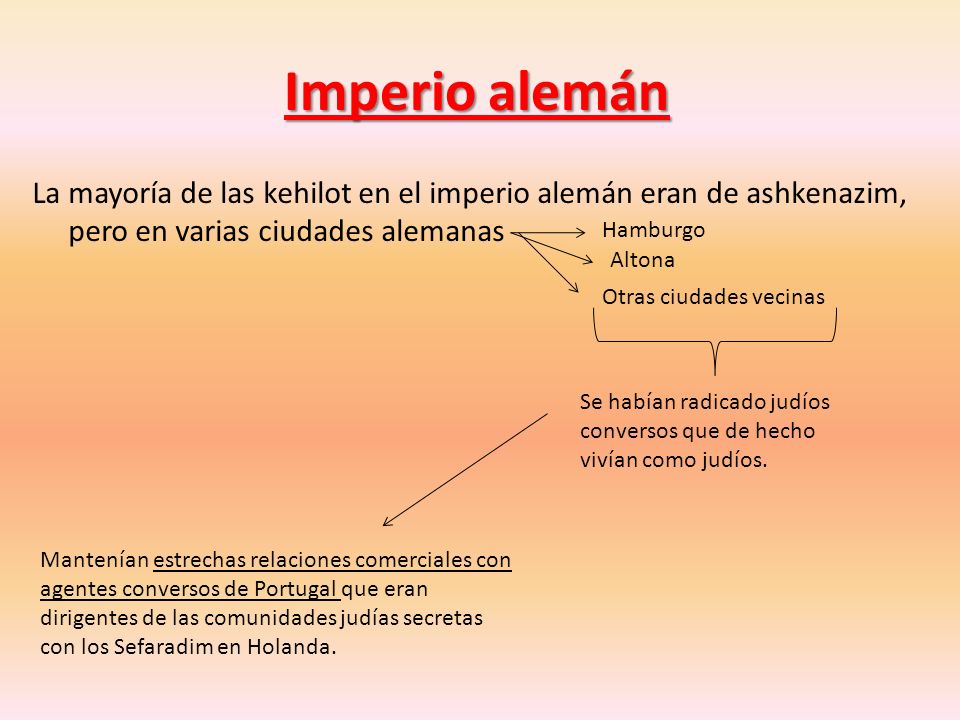 Imperio alemán

La mayoría de las kehilot en el imperio alemán eran de ashkenazim, pero en varias ciudades alemanas

Hamburgo

Altona

Otras ciudades vecinas

Se habían radicado judíos conversos que de hecho vivían como judíos.

Mantenían estrechas relaciones comerciales con agentes conversos de Portugal que eran dirigentes de las comunidades judías secretas con los Sefaradim en Holanda.